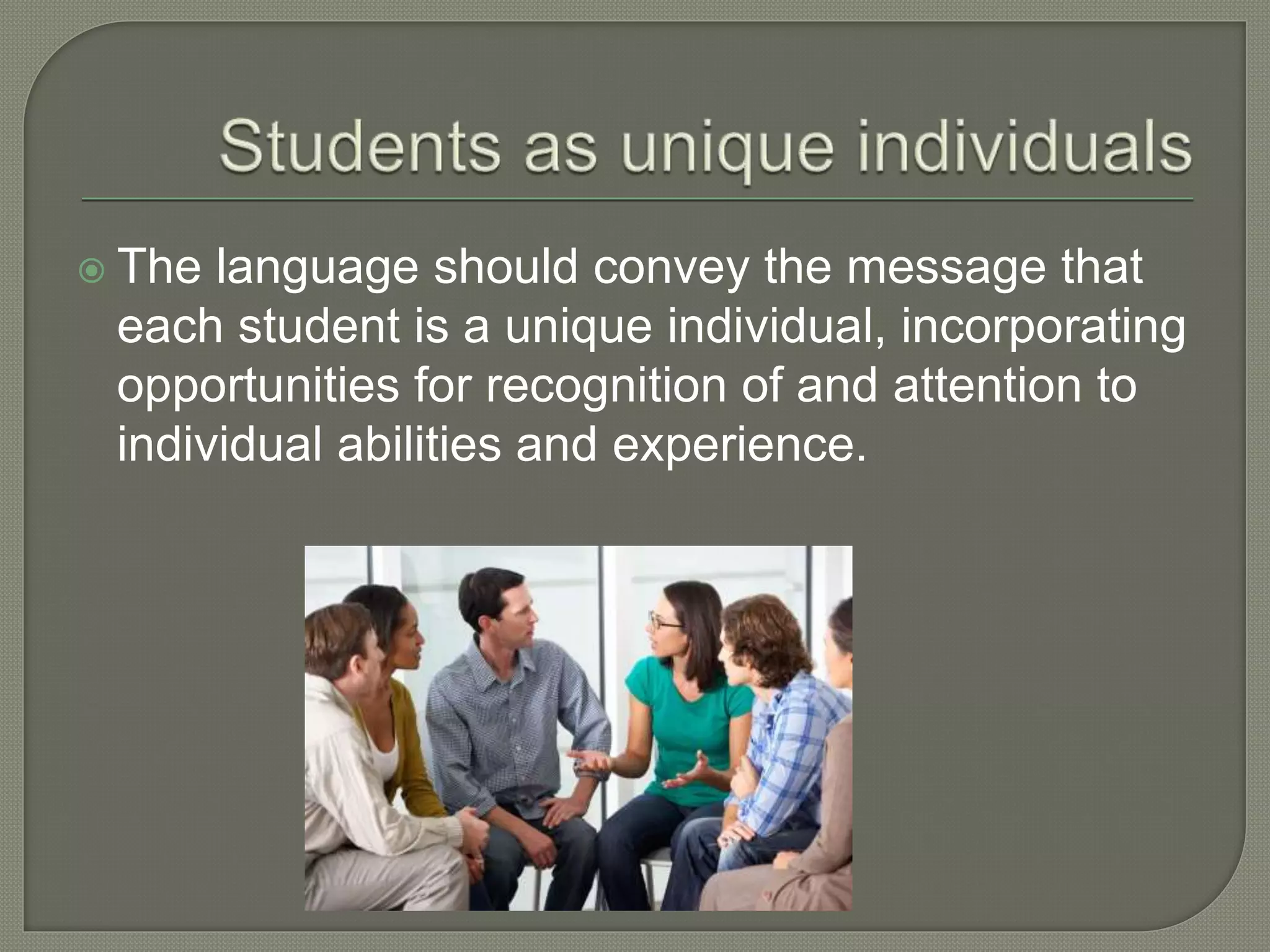 Students as unique individuals

The language should convey the message that each student is a unique individual, incorporating opportunities for recognition of and attention to individual abilities and experience.